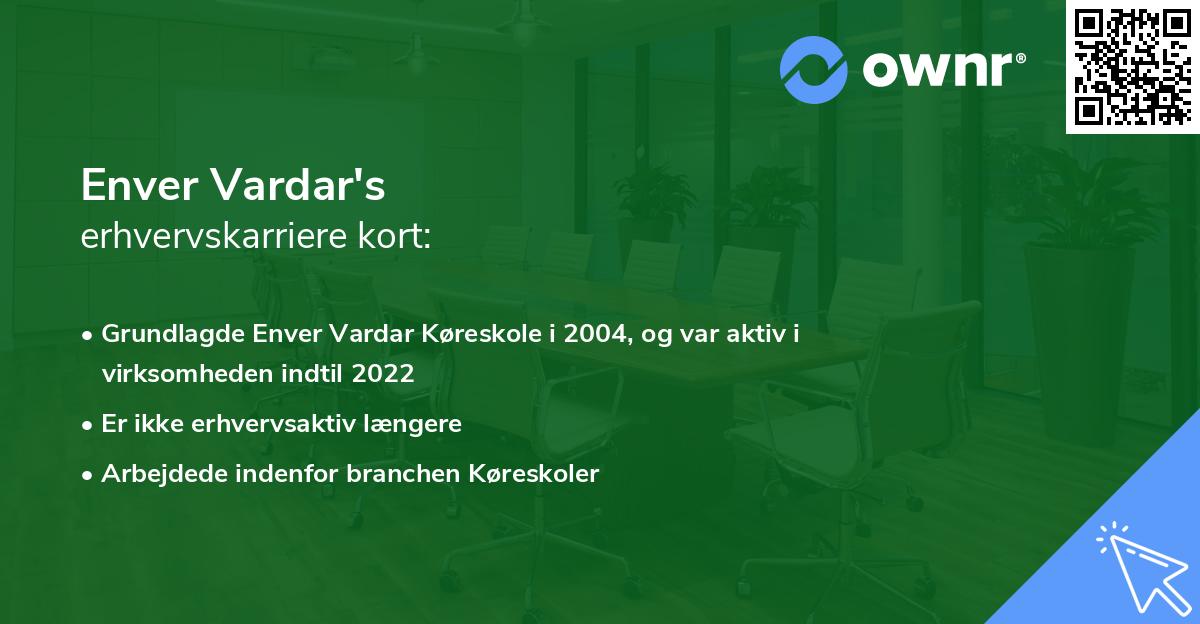 ownr®

Enver Vardar's
erhvervskarriere kort:

• Grundlagde Enver Vardar Køreskole i 2004, og var aktiv i virksomheden indtil 2022
• Er ikke erhvervsaktiv længere
• Arbejdede indenfor branchen Køreskoler